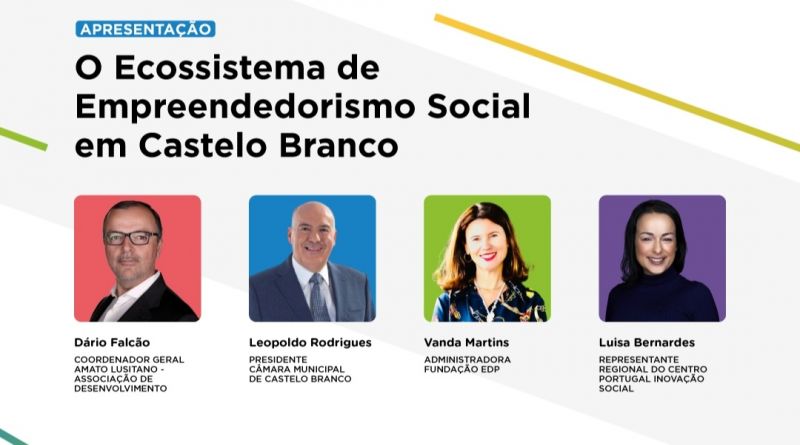 APRESENTAÇÃO

O Ecossistema de Empreendedorismo Social em Castelo Branco

Dário Falcão
COORDENADOR GERAL AMATO LUSITANO - ASSOCIAÇÃO DE DESENVOLVIMENTO

Leopoldo Rodrigues
PRESIDENTE CÂMARA MUNICIPAL DE CASTELO BRANCO

Vanda Martins
ADMINISTRADORA FUNDAÇÃO EDP

Luisa Bernardes
REPRESENTANTE REGIONAL DO CENTRO PORTUGAL INOVAÇÃO SOCIAL